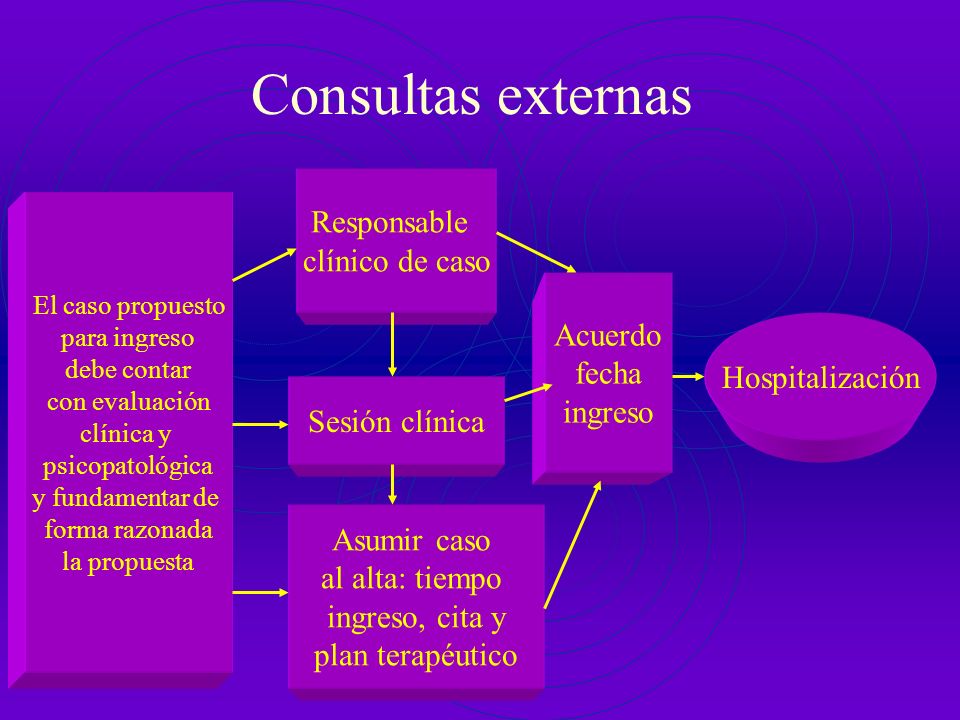 Consultas externas

El caso propuesto para ingreso debe contar con evaluación clínica y psicopatológica y fundamentar de forma razonada la propuesta

Responsable clínico de caso

Sesión clínica

Asumir caso al alta: tiempo ingreso, cita y plan terapéutico

Acuerdo fecha ingreso

Hospitalización